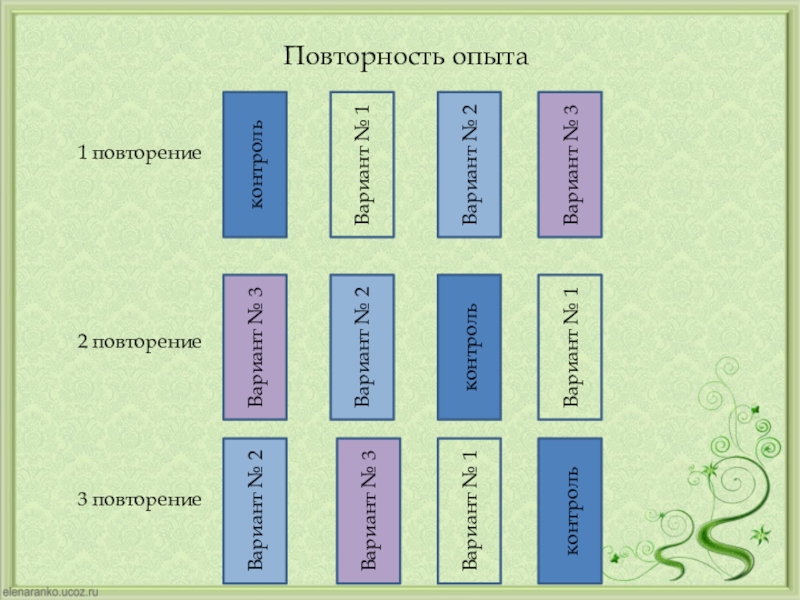 Повторность опыта

1 повторение

контроль

Вариант № 1

Вариант № 2

Вариант № 3

2 повторение

Вариант № 3

Вариант № 2

контроль

Вариант № 1

3 повторение

Вариант № 2

Вариант № 3

Вариант № 1

контроль

elenaranko.ucoz.ru